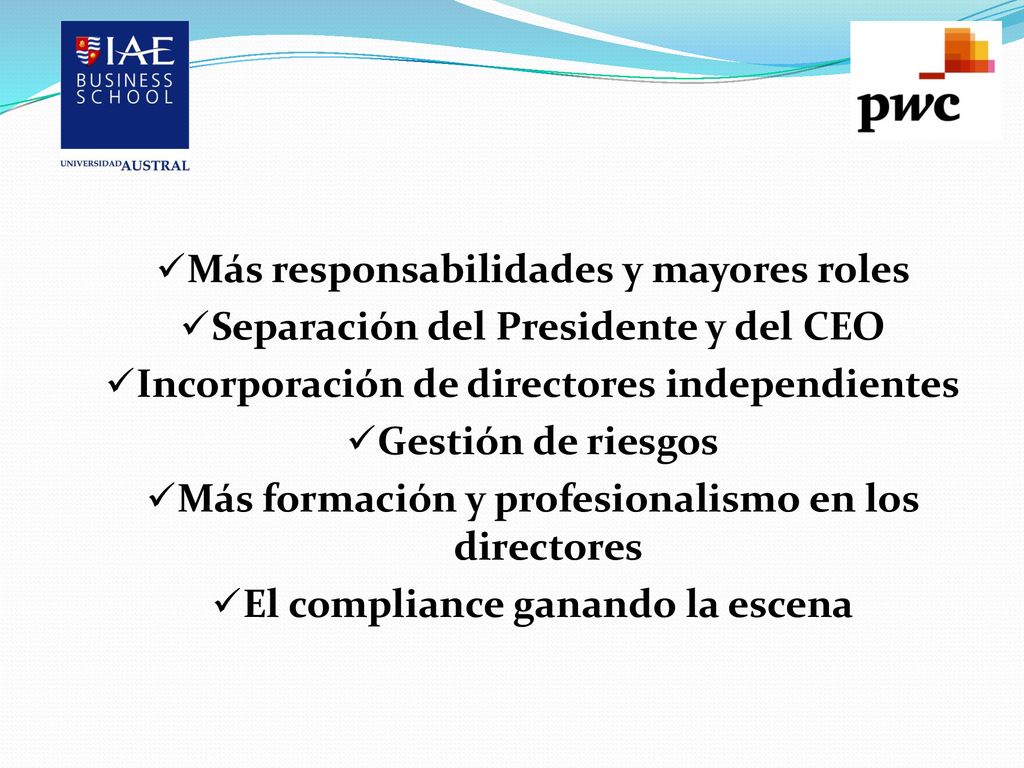 IAE BUSINESS SCHOOL
UNIVERSIDAD AUSTRAL

pwc

✓Más responsabilidades y mayores roles
✓Separación del Presidente y del CEO
✓Incorporación de directores independientes
✓Gestión de riesgos
✓Más formación y profesionalismo en los directores
✓El compliance ganando la escena